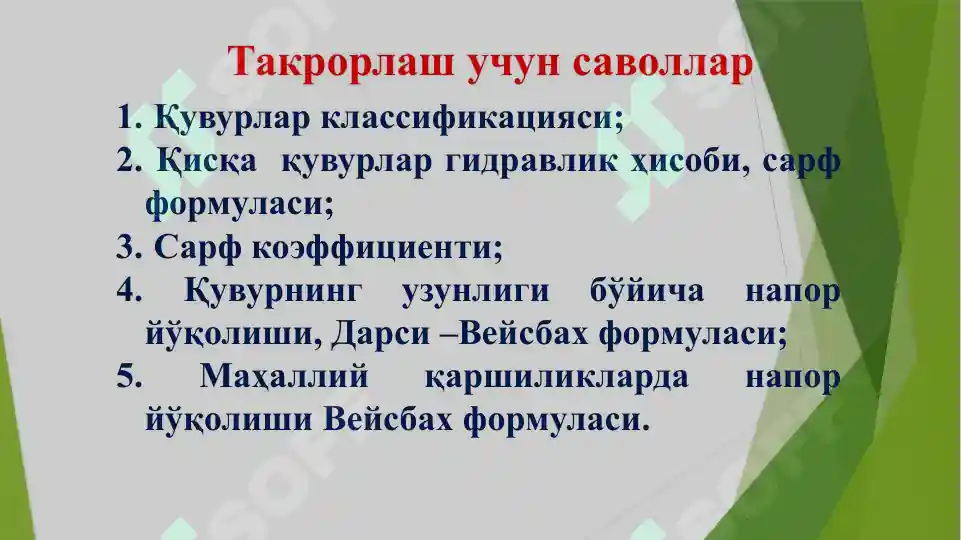 Такрорлаш учун саволлар

1. Қувурлар классификацияси;
2. Қисқа қувурлар гидравлик ҳисоби, сарф формуласи;
3. Сарф коэффициенти;
4. Қувурнинг узунлиги бўйича напор йўқолиши, Дарси –Вейсбах формуласи;
5. Маҳаллий қаршиликларда напор йўқолиши Вейсбах формуласи.